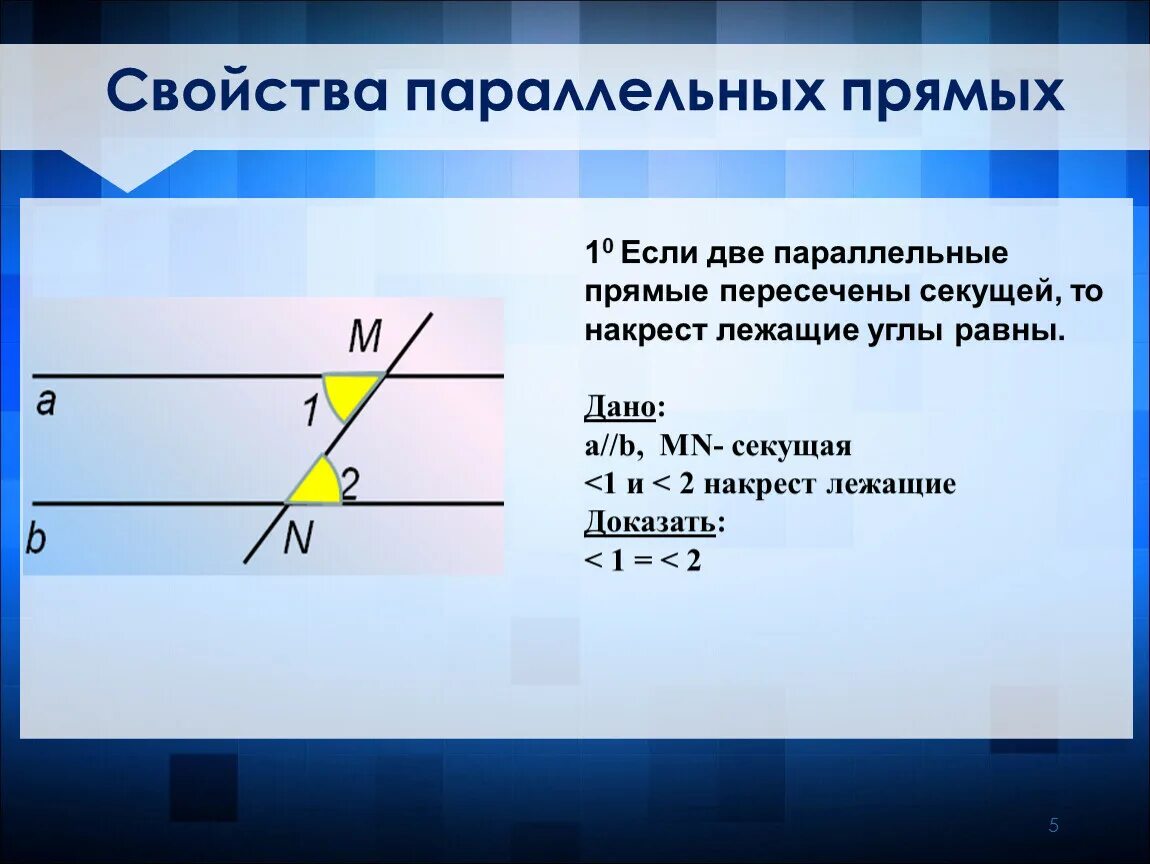 Свойства параллельных прямых

M
a
1
2
b
N

$1^0$ Если две параллельные прямые пересечены секущей, то накрест лежащие углы равны.

Дано:
a//b, MN- секущая
<1 и < 2 накрест лежащие
Доказать:
< 1 = < 2

5